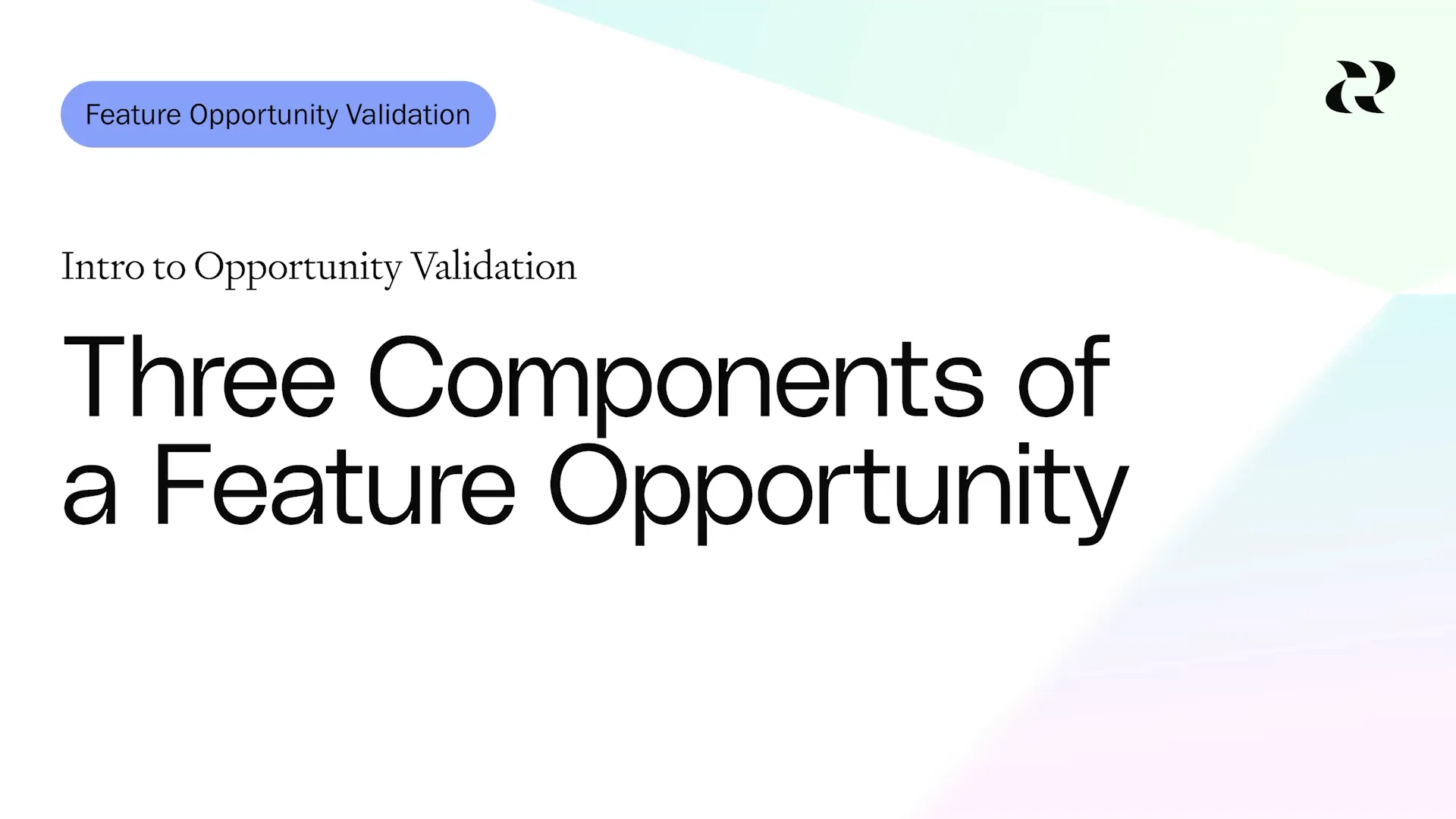 Feature Opportunity Validation

Intro to Opportunity Validation

Three Components of a Feature Opportunity